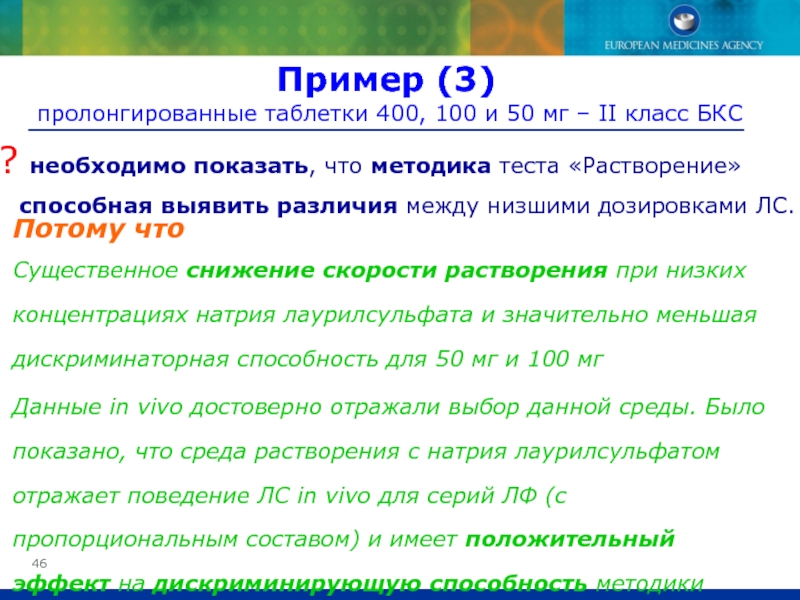 EUROPEAN MEDICINES AGENCY

Пример (3)

пролонгированные таблетки 400, 100 и 50 мг – II класс БКС

? необходимо показать, что методика теста «Растворение» способная выявить различия между низшими дозировками ЛС.

Потому что

Существенное снижение скорости растворения при низких концентрациях натрия лаурилсульфата и значительно меньшая дискриминаторная способность для 50 мг и 100 мг

Данные in vivo достоверно отражали выбор данной среды. Было показано, что среда растворения с натрия лаурилсульфатом отражает поведение ЛС in vivo для серий ЛФ (с пропорциональным составом) и имеет положительный эффект на дискриминирующую способность методики

46